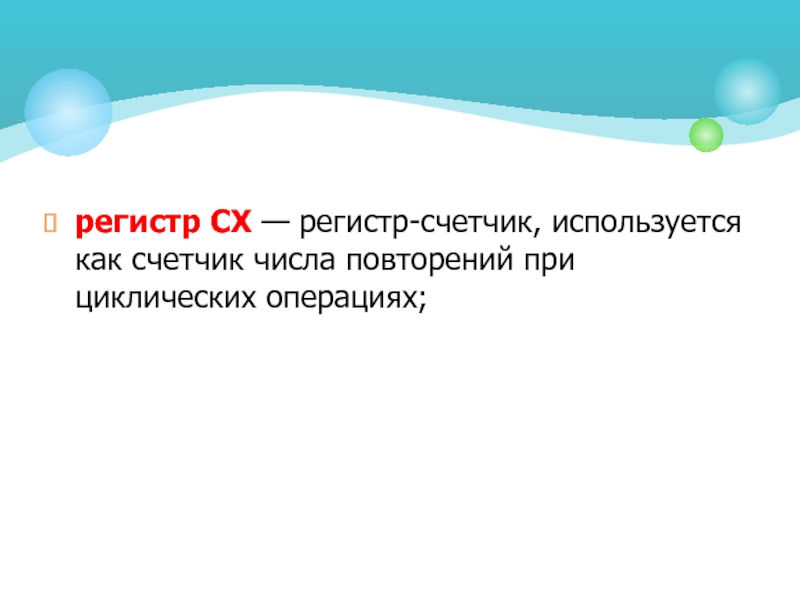 регистр CX — регистр-счетчик, используется как счетчик числа повторений при циклических операциях;